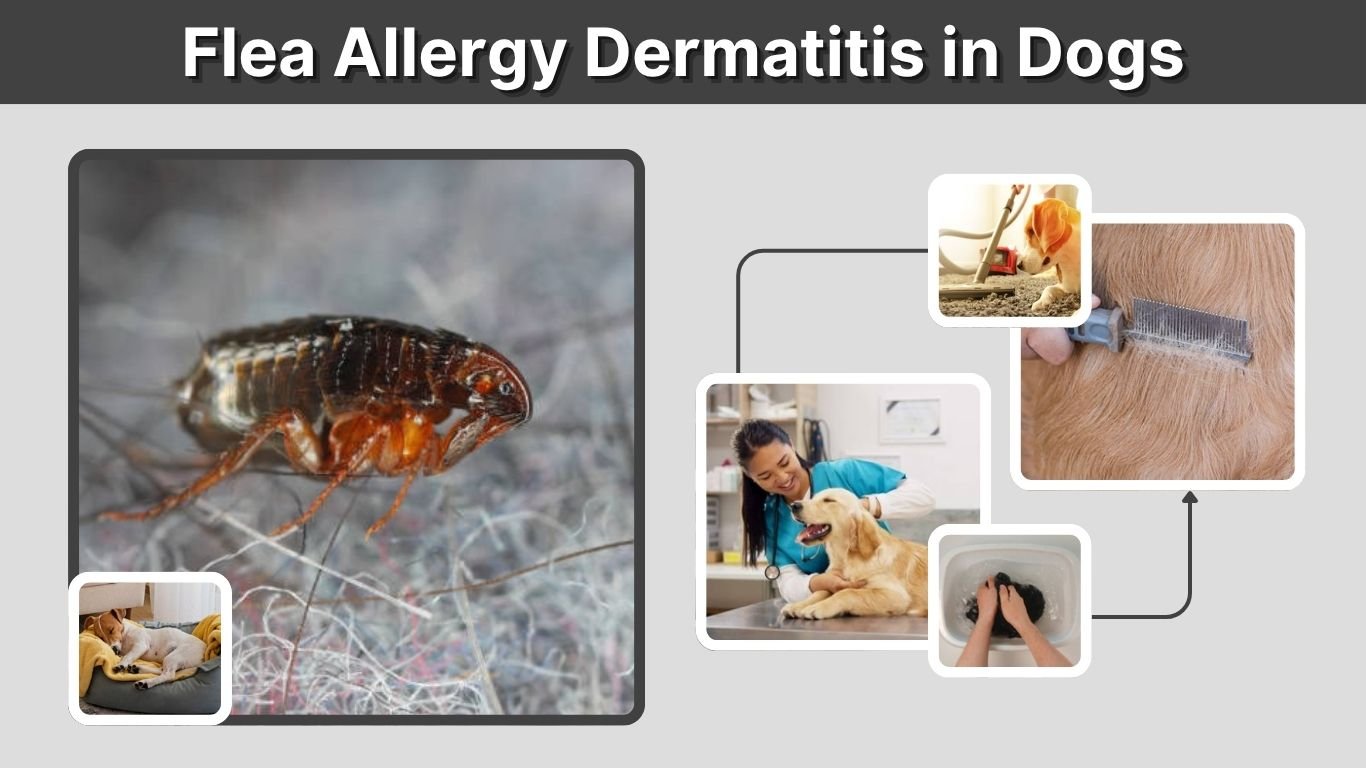 Flea Allergy Dermatitis in Dogs